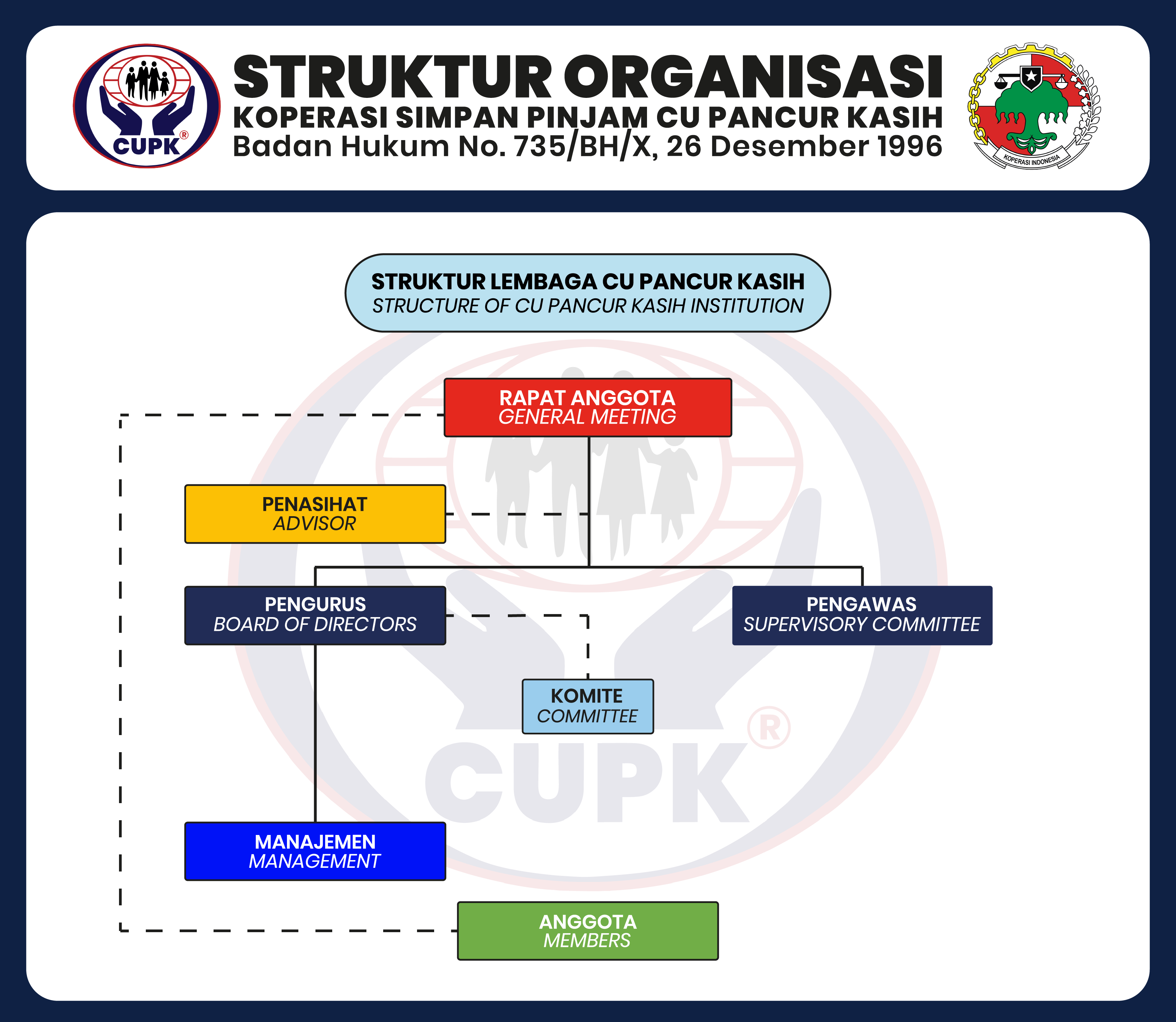 CUPK®

STRUKTUR ORGANISASI
KOPERASI SIMPAN PINJAM CU PANCUR KASIH
Badan Hukum No. 735/BH/X, 26 Desember 1996

KOPERASI INDONESIA

STRUKTUR LEMBAGA CU PANCUR KASIH
STRUCTURE OF CU PANCUR KASIH INSTITUTION

RAPAT ANGGOTA
GENERAL MEETING

PENASIHAT
ADVISOR

PENGURUS
BOARD OF DIRECTORS

PENGAWAS
SUPERVISORY COMMITTEE

KOMITE
COMMITTEE

CUPK®

MANAJEMEN
MANAGEMENT

ANGGOTA
MEMBERS